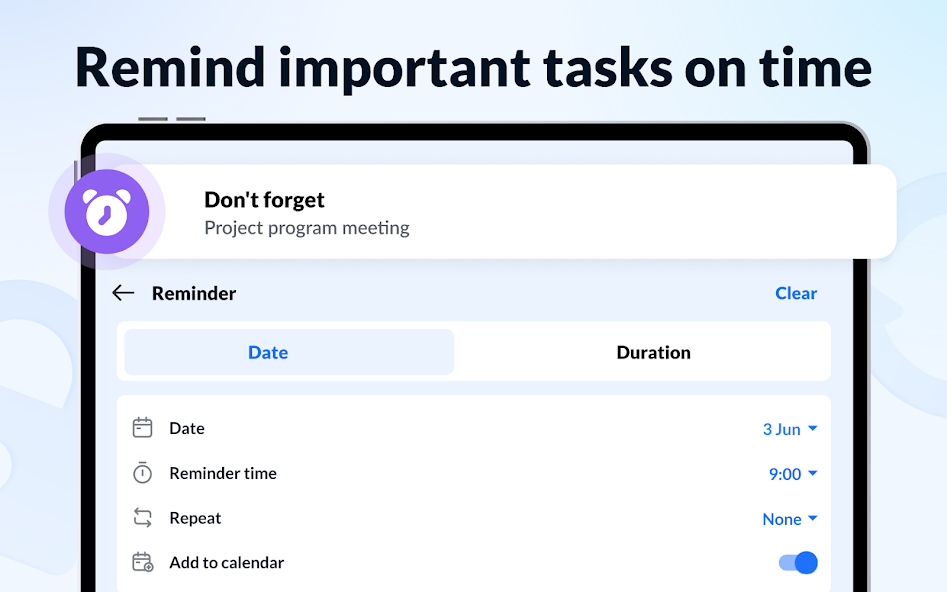 Remind important tasks on time

Don't forget
Project program meeting

Reminder
Clear

Date
Duration

Date
3 Jun

Reminder time
9:00

Repeat
None

Add to calendar